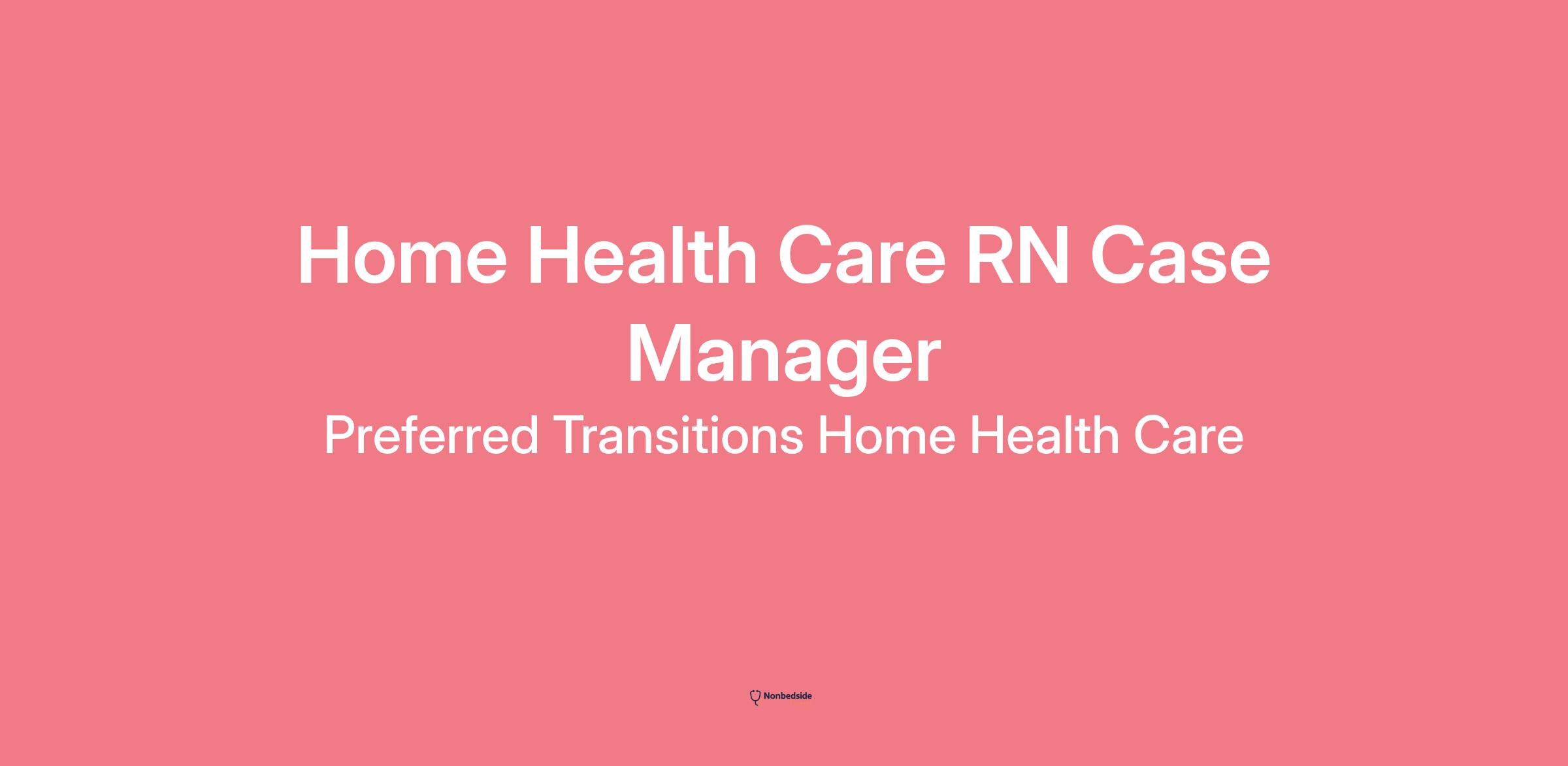 Home Health Care RN Case Manager

Preferred Transitions Home Health Care

Nonbedside